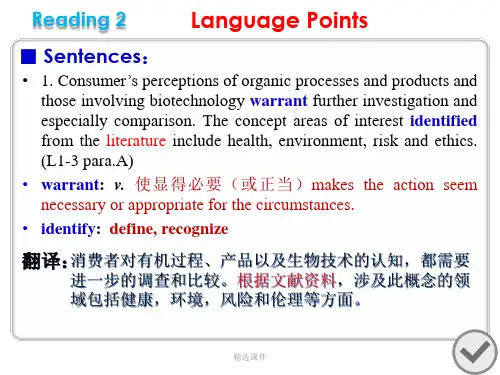 Reading 2 Language Points

■ Sentences：

• 1. Consumer's perceptions of organic processes and products and those involving biotechnology warrant further investigation and especially comparison. The concept areas of interest identified from the literature include health, environment, risk and ethics. (L1-3 para.A)

• warrant: v. 使显得必要（或正当）makes the action seem necessary or appropriate for the circumstances.

• identify: define, recognize

翻译：消费者对有机过程、产品以及生物技术的认知，都需要进一步的调查和比较。根据文献资料，涉及此概念的领域包括健康，环境，风险和伦理等方面。

精选课件